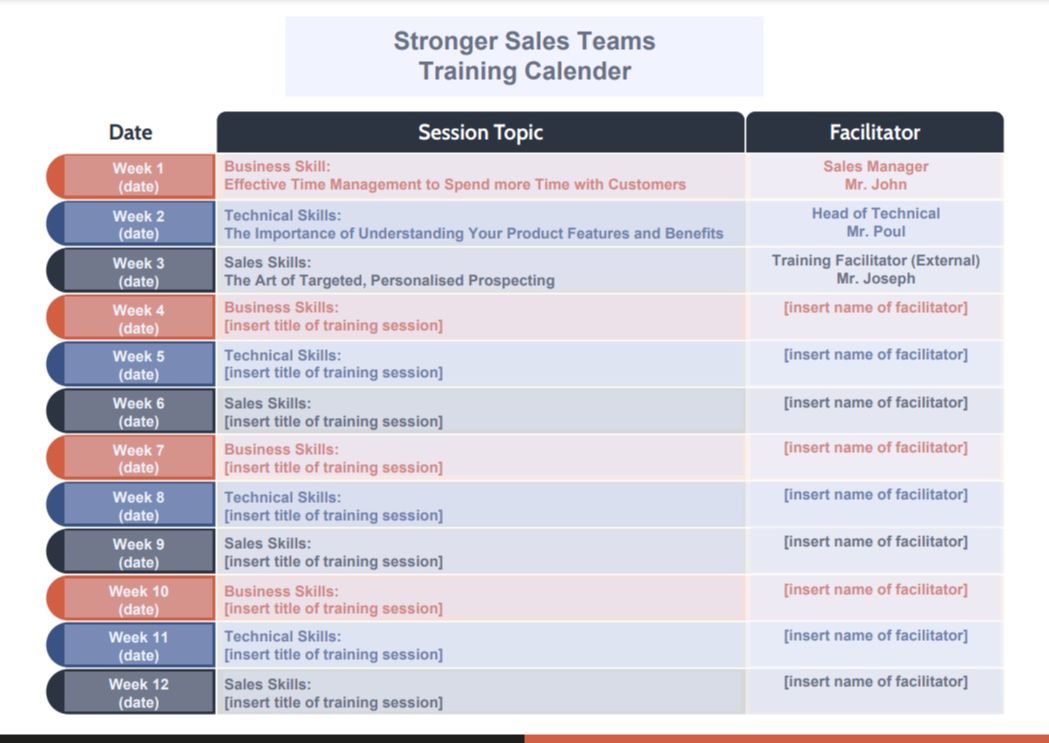 Stronger Sales Teams
Training Calender

| Date | Session Topic | Facilitator |
|---|---|---|
| Week 1 (date) | Business Skill: Effective Time Management to Spend more Time with Customers | Sales Manager Mr. John |
| Week 2 (date) | Technical Skills: The Importance of Understanding Your Product Features and Benefits | Head of Technical Mr. Poul |
| Week 3 (date) | Sales Skills: The Art of Targeted, Personalised Prospecting | Training Facilitator (External) Mr. Joseph |
| Week 4 (date) | Business Skills: [insert title of training session] | [insert name of facilitator] |
| Week 5 (date) | Technical Skills: [insert title of training session] | [insert name of facilitator] |
| Week 6 (date) | Sales Skills: [insert title of training session] | [insert name of facilitator] |
| Week 7 (date) | Business Skills: [insert title of training session] | [insert name of facilitator] |
| Week 8 (date) | Technical Skills: [insert title of training session] | [insert name of facilitator] |
| Week 9 (date) | Sales Skills: [insert title of training session] | [insert name of facilitator] |
| Week 10 (date) | Business Skills: [insert title of training session] | [insert name of facilitator] |
| Week 11 (date) | Technical Skills: [insert title of training session] | [insert name of facilitator] |
| Week 12 (date) | Sales Skills: [insert title of training session] | [insert name of facilitator] |